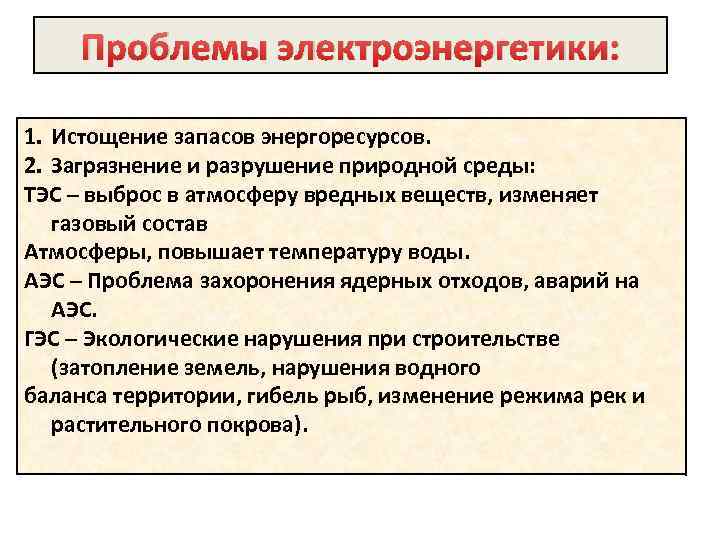 Проблемы электроэнергетики:

1. Истощение запасов энергоресурсов.
2. Загрязнение и разрушение природной среды:
ТЭС – выброс в атмосферу вредных веществ, изменяет газовый состав
Атмосферы, повышает температуру воды.
АЭС – Проблема захоронения ядерных отходов, аварий на АЭС.
ГЭС – Экологические нарушения при строительстве (затопление земель, нарушения водного
баланса территории, гибель рыб, изменение режима рек и растительного покрова).